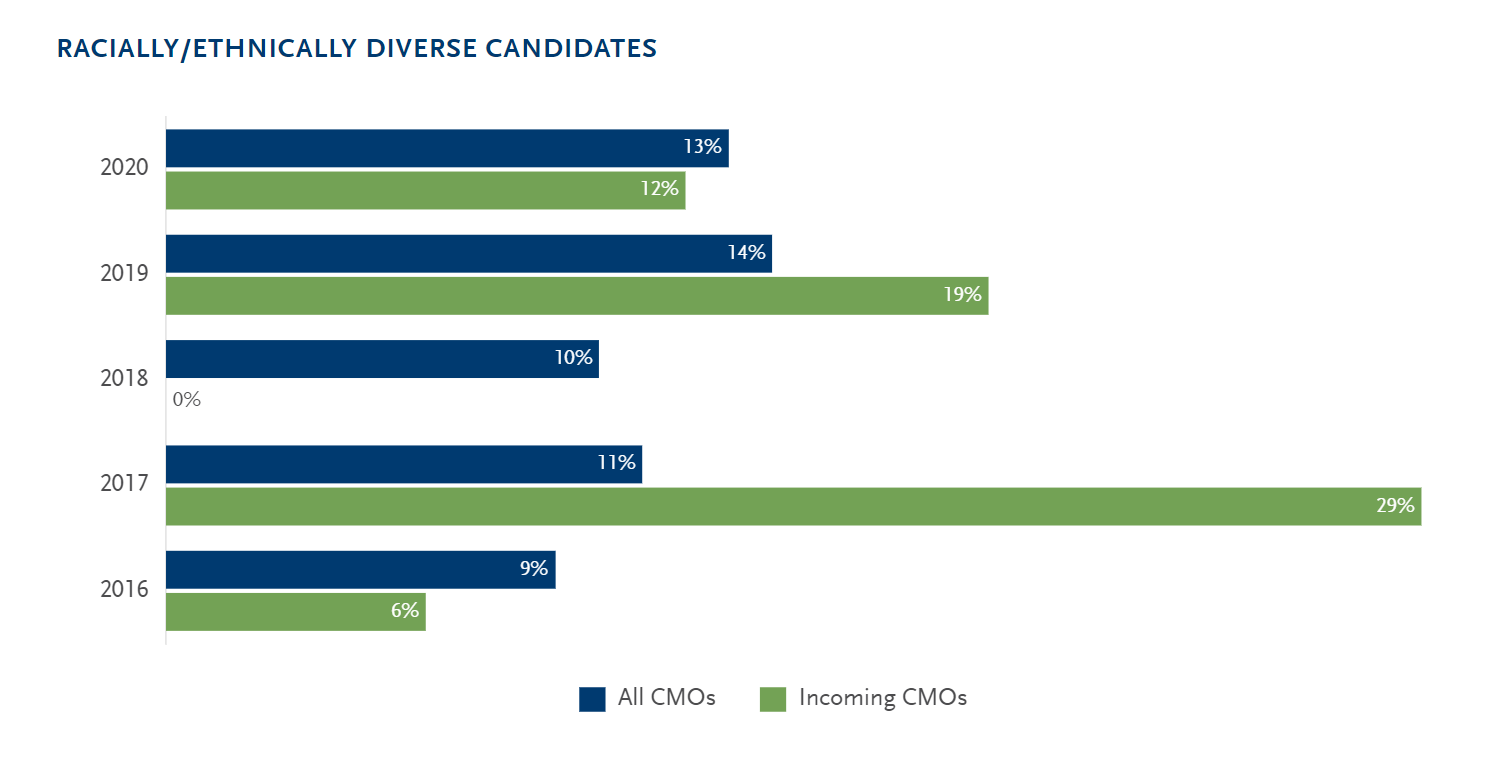 RACIALLY/ETHNICALLY DIVERSE CANDIDATES

2020
13%
12%

2019
14%
19%

2018
10%
0%

2017
11%
29%

2016
9%
6%

All CMOs
Incoming CMOs